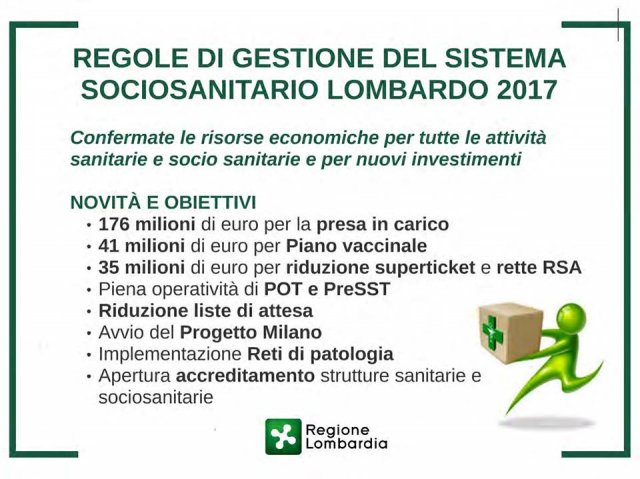 REGOLE DI GESTIONE DEL SISTEMA SOCIOSANITARIO LOMBARDO 2017

Confermate le risorse economiche per tutte le attività sanitarie e socio sanitarie e per nuovi investimenti

NOVITÀ E OBIETTIVI
• 176 milioni di euro per la presa in carico
• 41 milioni di euro per Piano vaccinale
• 35 milioni di euro per riduzione superticket e rette RSA
• Piena operatività di POT e PreSST
• Riduzione liste di attesa
• Avvio del Progetto Milano
• Implementazione Reti di patologia
• Apertura accreditamento strutture sanitarie e sociosanitarie

Regione Lombardia